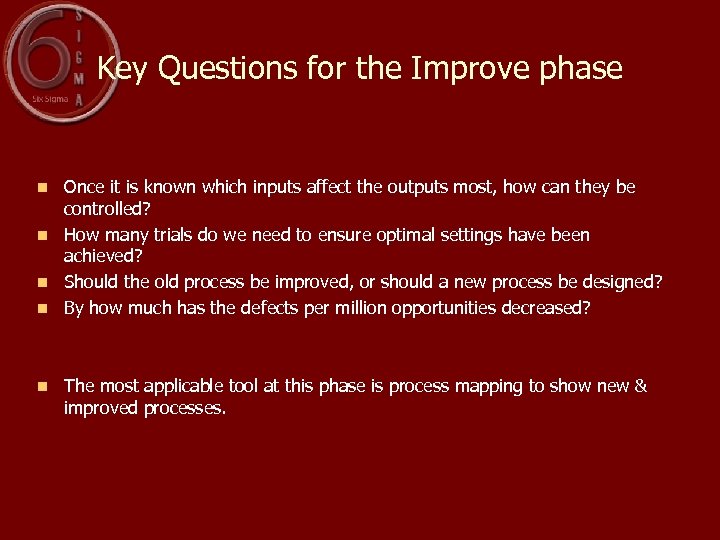 6 S I G M A Six Sigma

Key Questions for the Improve phase

- Once it is known which inputs affect the outputs most, how can they be controlled?
- How many trials do we need to ensure optimal settings have been achieved?
- Should the old process be improved, or should a new process be designed?
- By how much has the defects per million opportunities decreased?

- The most applicable tool at this phase is process mapping to show new & improved processes.